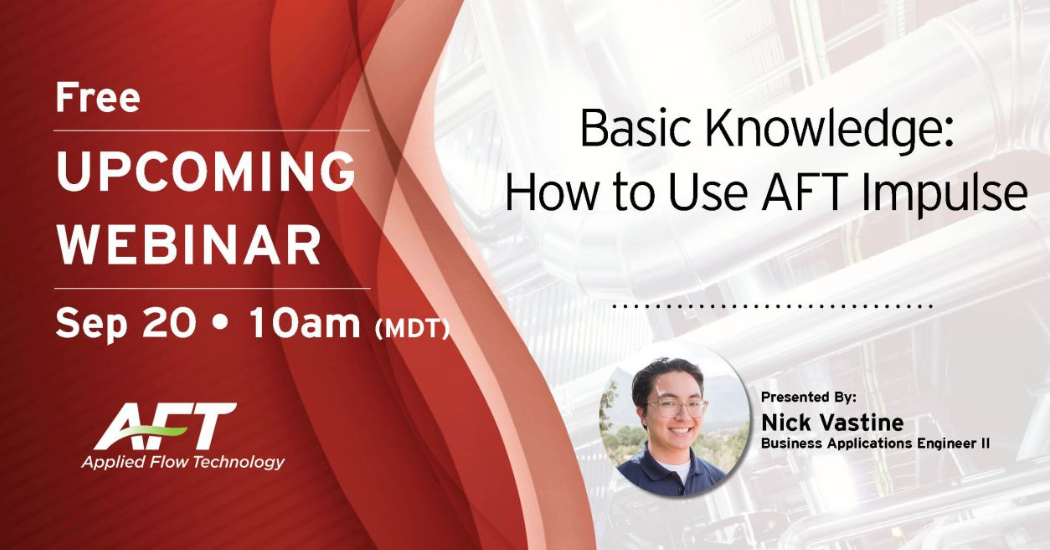 Free
UPCOMING WEBINAR
Sep 20 • 10am (MDT)

AFT
Applied Flow Technology

Basic Knowledge: How to Use AFT Impulse

Presented By:
Nick Vastine
Business Applications Engineer II